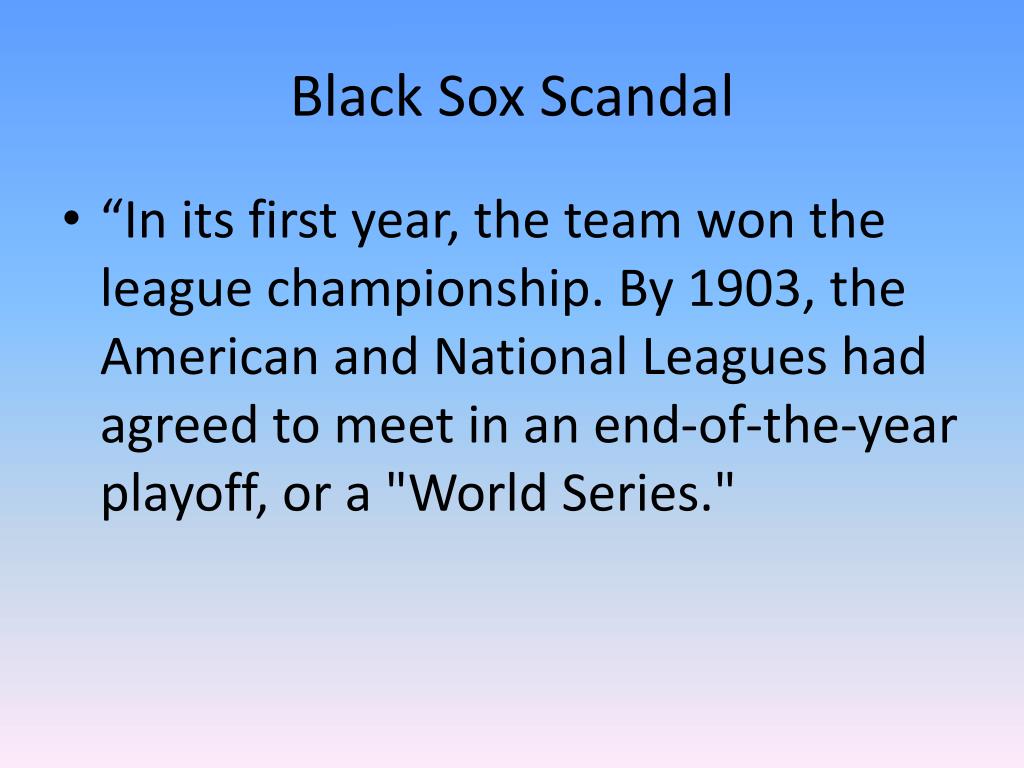 Black Sox Scandal

• “In its first year, the team won the league championship. By 1903, the American and National Leagues had agreed to meet in an end-of-the-year playoff, or a "World Series."